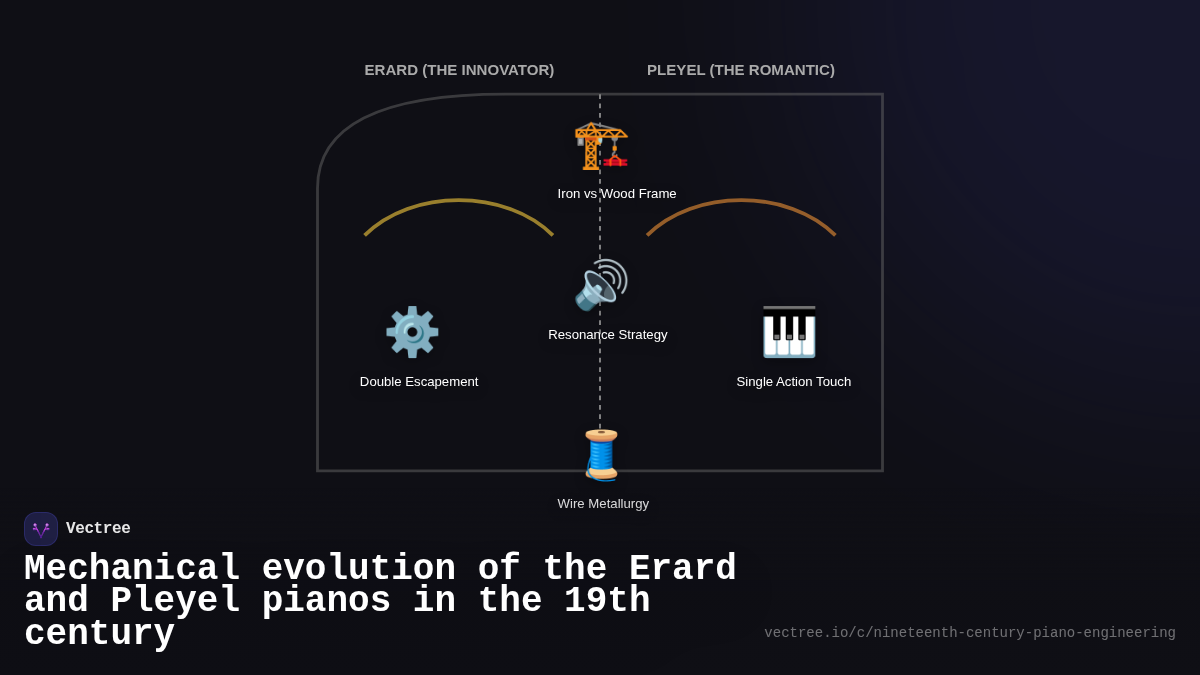 ERARD (THE INNOVATOR)

PLEYEL (THE ROMANTIC)

Iron vs Wood Frame

Resonance Strategy

Double Escapement

Single Action Touch

Wire Metallurgy

Vectree

Mechanical evolution of the Erard and Pleyel pianos in the 19th century

vectree.io/c/nineteenth-century-piano-engineering